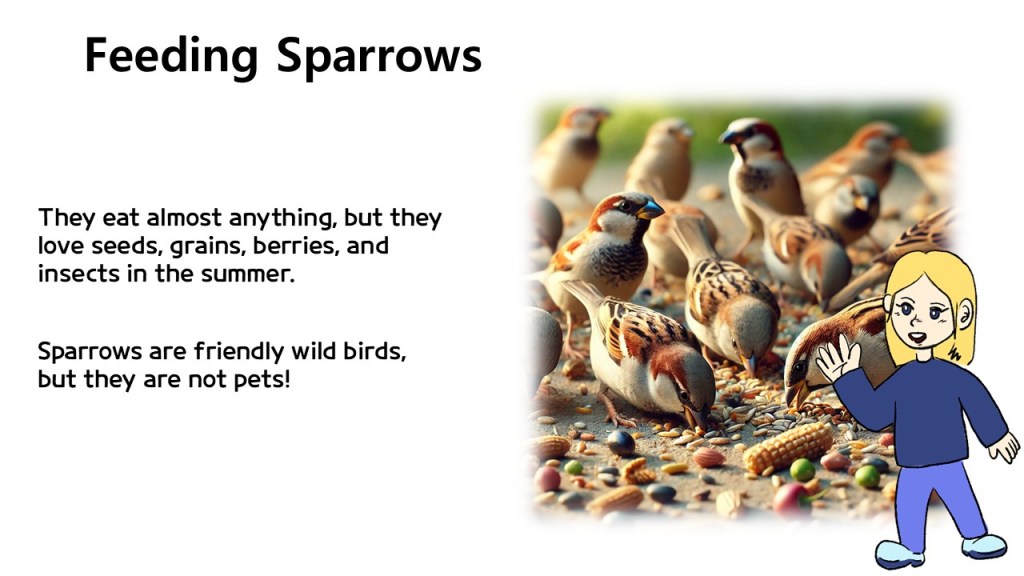 Feeding Sparrows

They eat almost anything, but they love seeds, grains, berries, and insects in the summer.

Sparrows are friendly wild birds, but they are not pets!